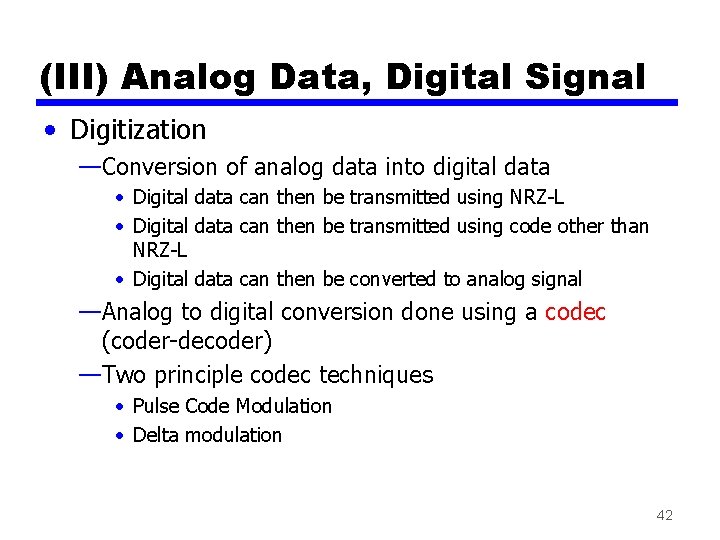 (III) Analog Data, Digital Signal

• Digitization
—Conversion of analog data into digital data
• Digital data can then be transmitted using NRZ-L
• Digital data can then be transmitted using code other than NRZ-L
• Digital data can then be converted to analog signal
—Analog to digital conversion done using a codec (coder-decoder)
—Two principle codec techniques
• Pulse Code Modulation
• Delta modulation

42